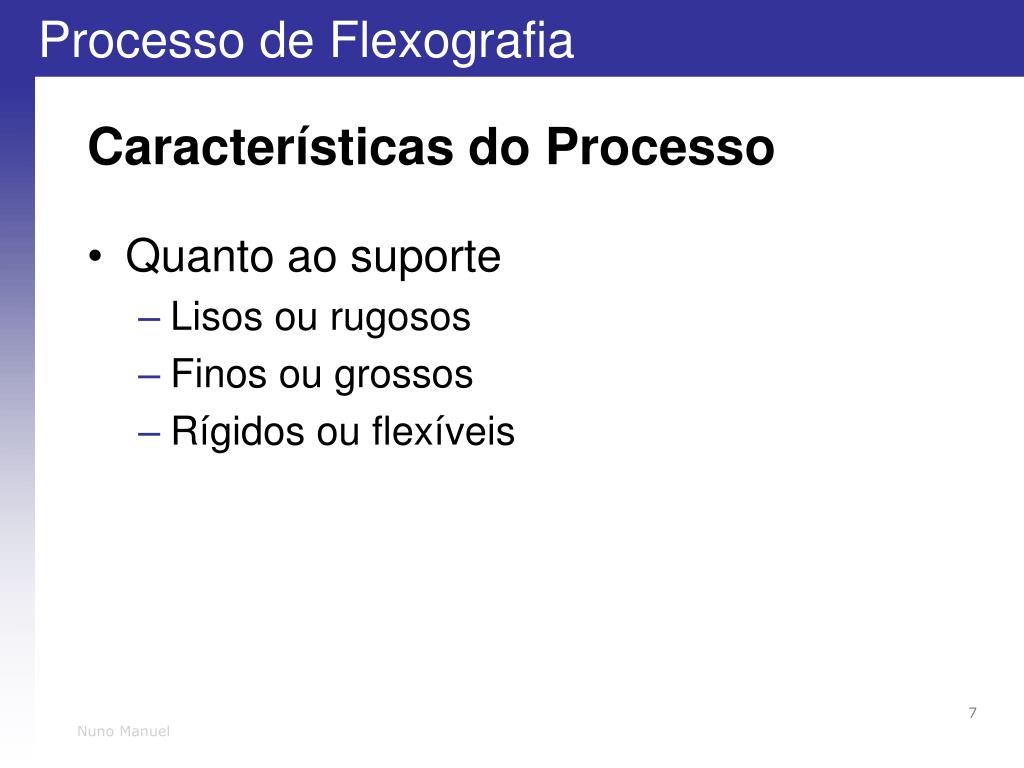 Processo de Flexografia

Características do Processo

• Quanto ao suporte
– Lisos ou rugosos
– Finos ou grossos
– Rígidos ou flexíveis

7

Nuno Manuel